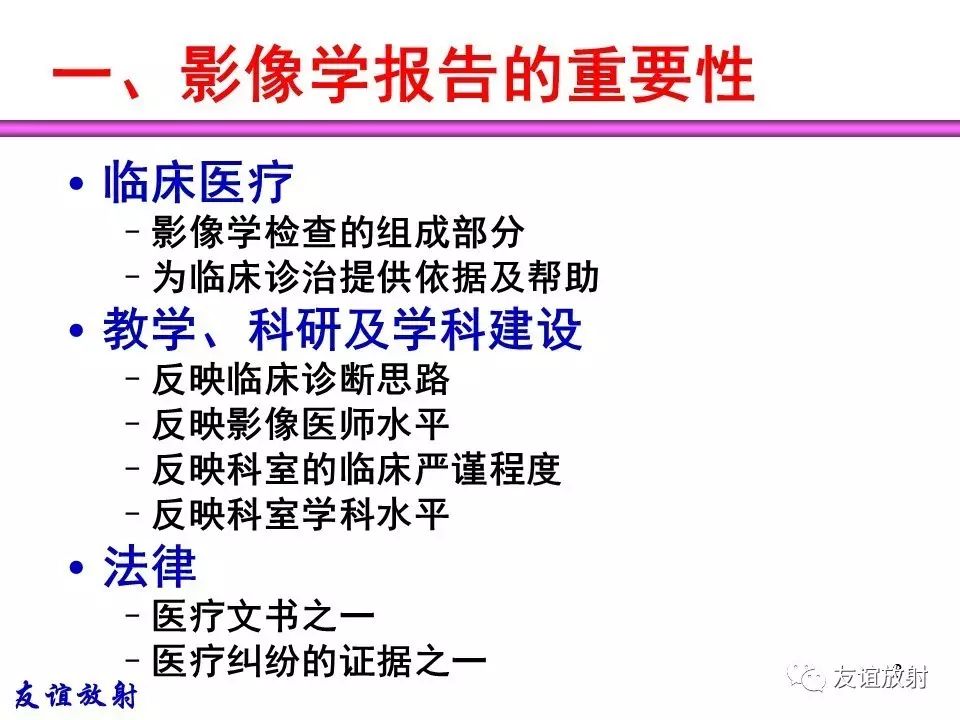 一、影像学报告的重要性

• 临床医疗
 – 影像学检查的组成部分
 – 为临床诊治提供依据及帮助
• 教学、科研及学科建设
 – 反映临床诊断思路
 – 反映影像医师水平
 – 反映科室的临床严谨程度
 – 反映科室学科水平
• 法律
 – 医疗文书之一
 – 医疗纠纷的证据之一

友谊放射

友谊放射